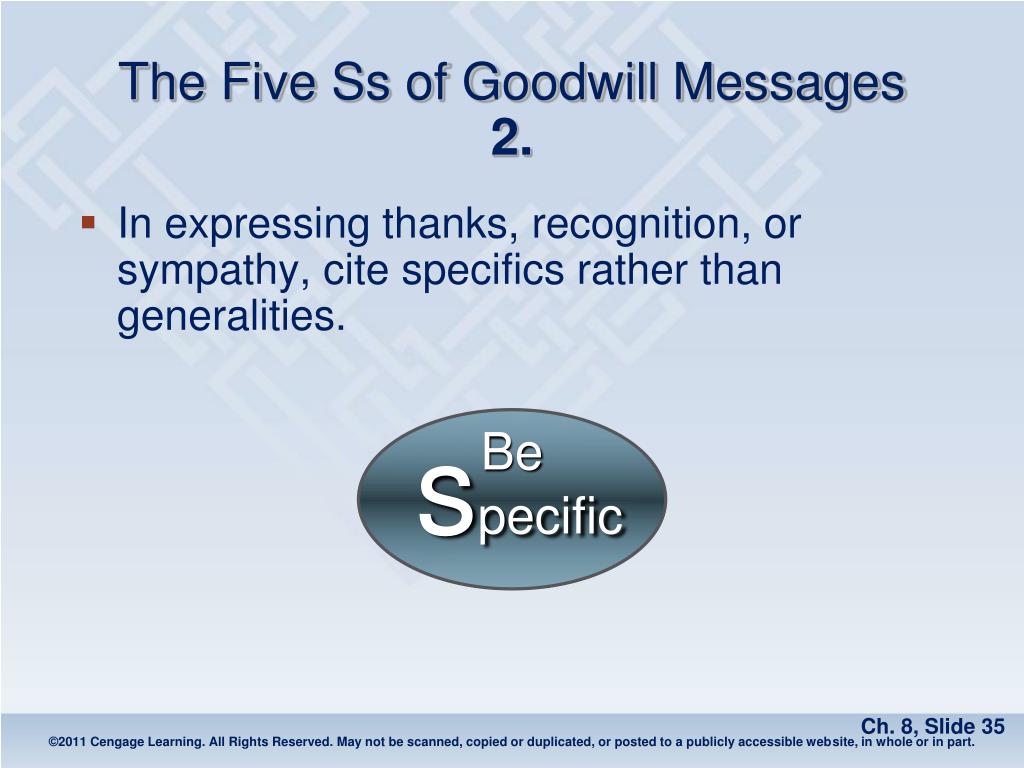 The Five Ss of Goodwill Messages
2.

▪ In expressing thanks, recognition, or sympathy, cite specifics rather than generalities.

Be
Specific

Ch. 8, Slide 35

©2011 Cengage Learning. All Rights Reserved. May not be scanned, copied or duplicated, or posted to a publicly accessible website, in whole or in part.